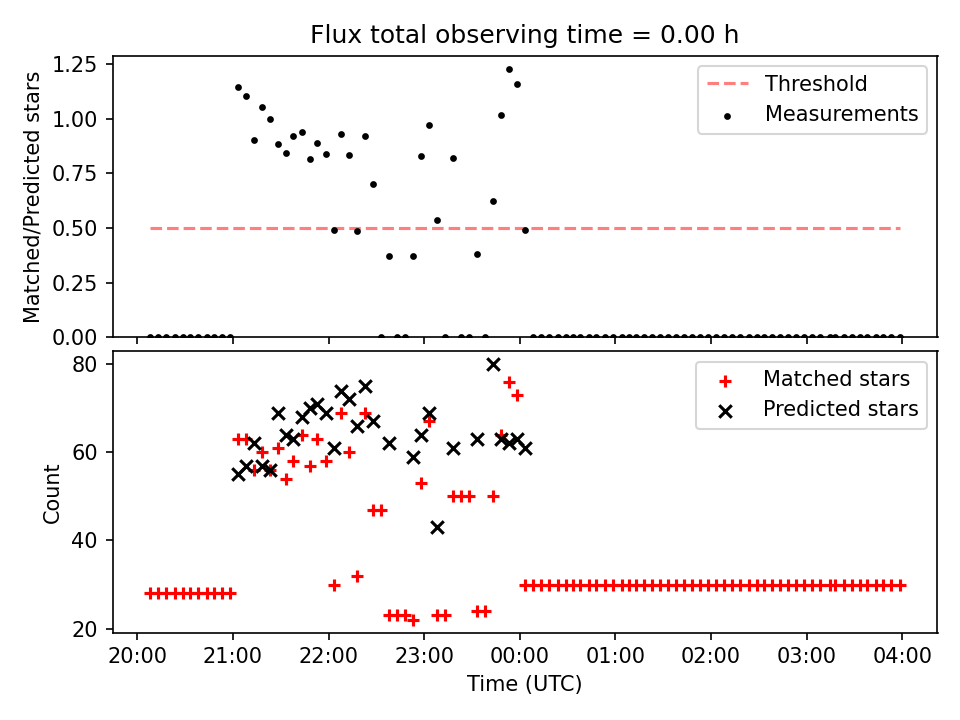 Flux total observing time = 0.00 h

Matched/Predicted stars

1.25
1.00
0.75
0.50
0.25
0.00

Threshold
Measurements

Count

80
60
40
20

Matched stars
Predicted stars

20:00 21:00 22:00 23:00 00:00 01:00 02:00 03:00 04:00

Time (UTC)